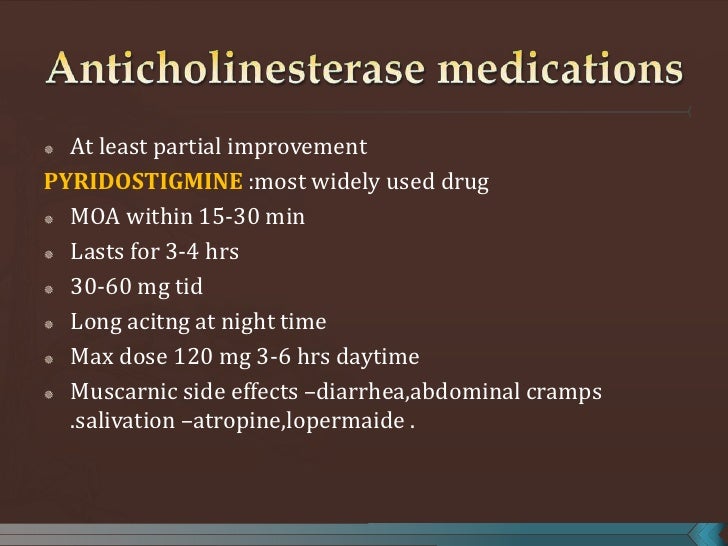 Anticholinesterase medications

At least partial improvement

PYRIDOSTIGMINE :most widely used drug

MOA within 15-30 min

Lasts for 3-4 hrs

30-60 mg tid

Long acitng at night time

Max dose 120 mg 3-6 hrs daytime

Muscarnic side effects –diarrhea,abdominal cramps .salivation –atropine,lopermaide .